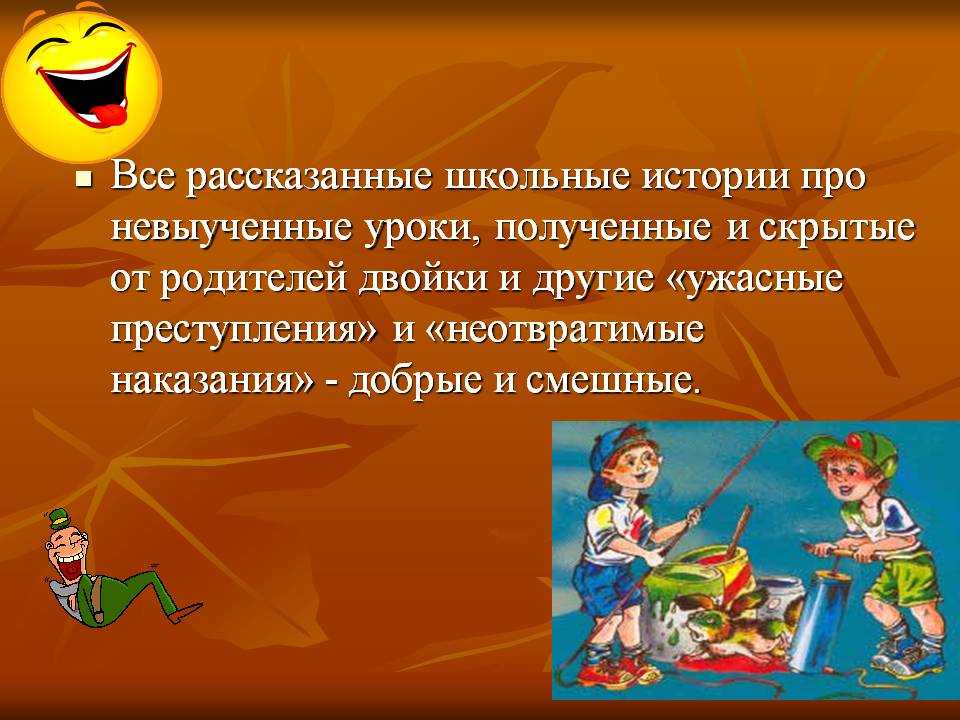 Все рассказанные школьные истории про невыученные уроки, полученные и скрытые от родителей двойки и другие «ужасные преступления» и «неотвратимые наказания» - добрые и смешные.